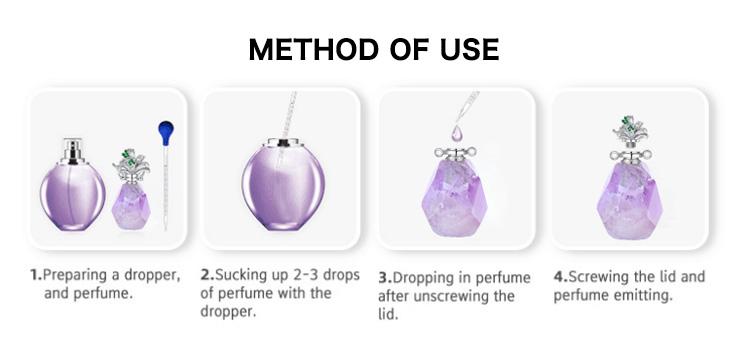 METHOD OF USE

1.Preparing a dropper, and perfume.

2.Sucking up 2-3 drops of perfume with the dropper.

3.Dropping in perfume after unscrewing the lid.

4.Screwing the lid and perfume emitting.